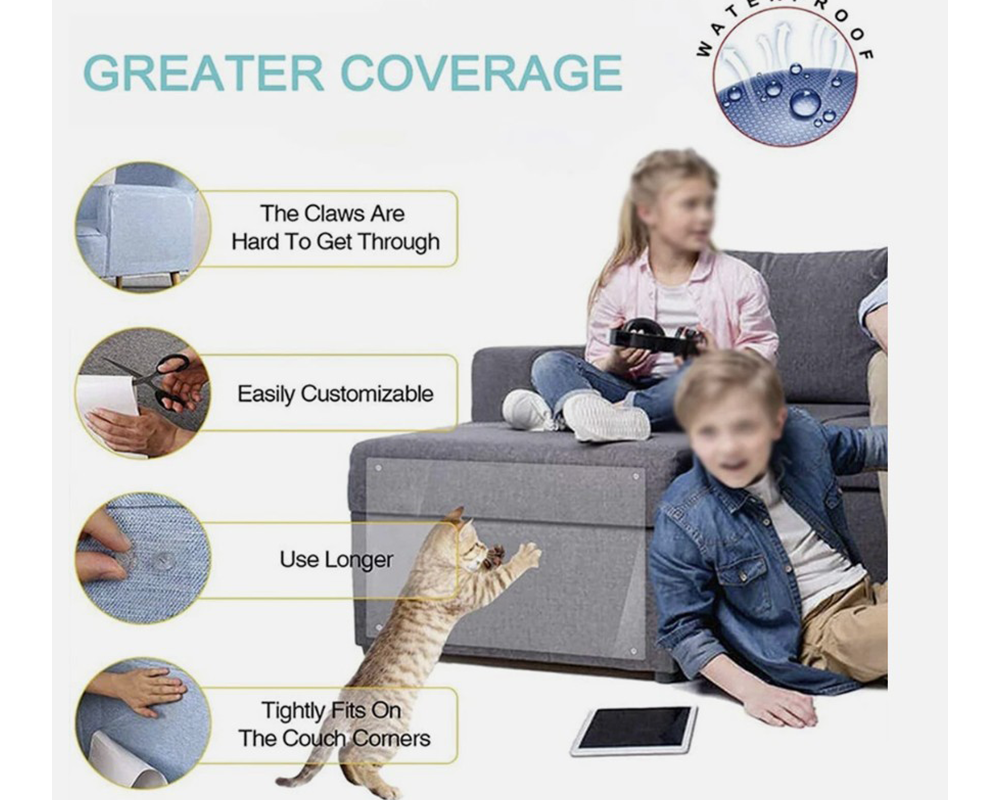 GREATER COVERAGE

WATERPROOF

The Claws Are Hard To Get Through

Easily Customizable

Use Longer

Tightly Fits On The Couch Corners